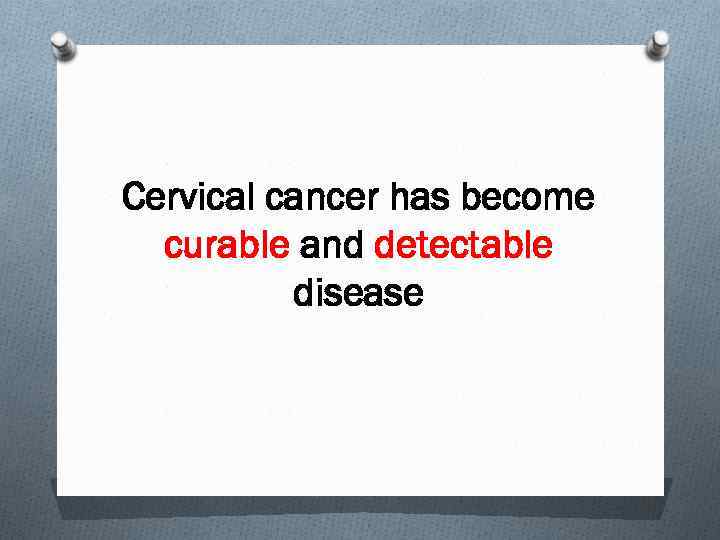 Cervical cancer has become curable and detectable disease